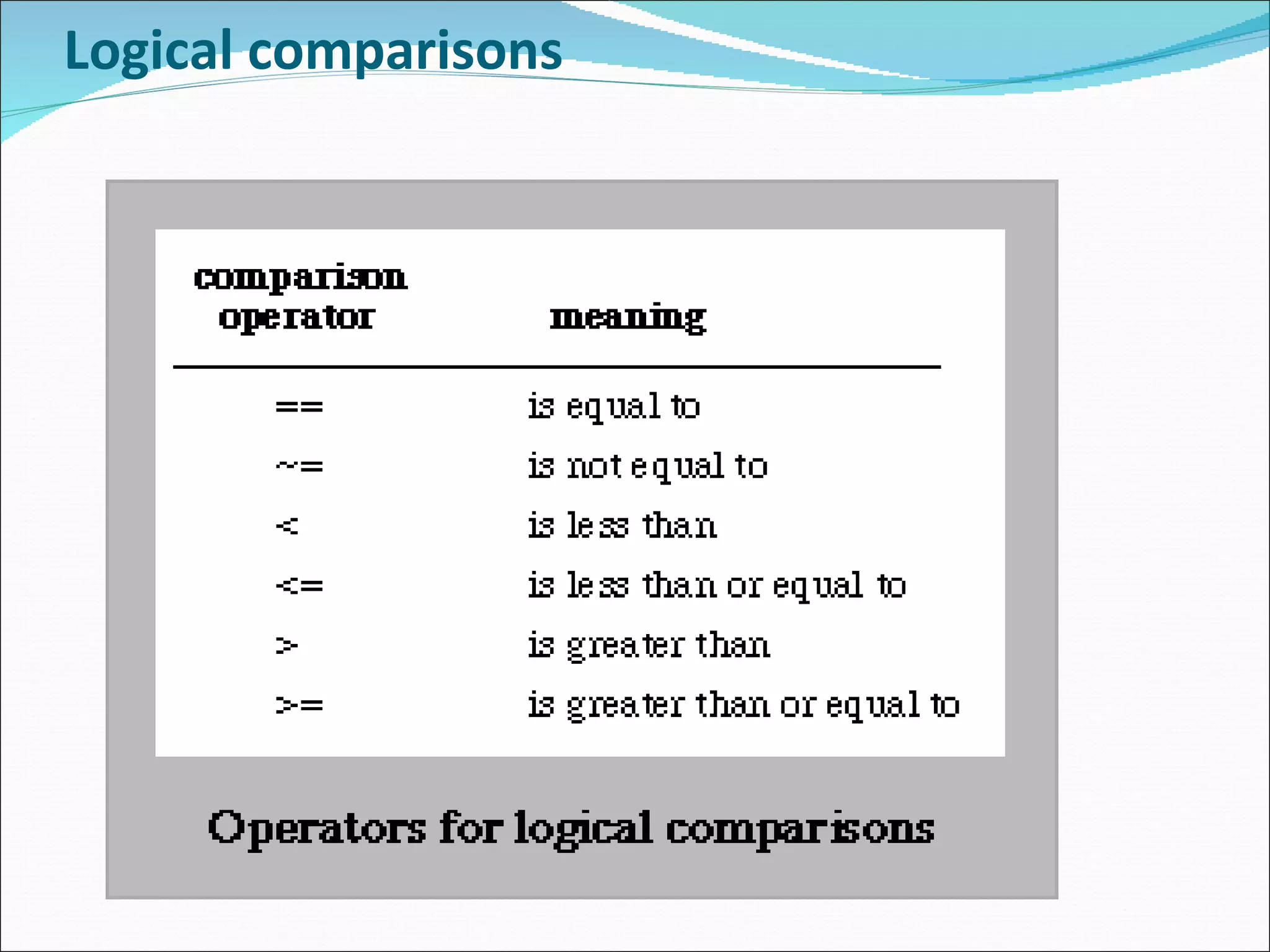 Logical comparisons

| comparison operator | meaning |
|---|---|
| == | is equal to |
| ~= | is not equal to |
| < | is less than |
| <= | is less than or equal to |
| > | is greater than |
| >= | is greater than or equal to |

Operators for logical comparisons